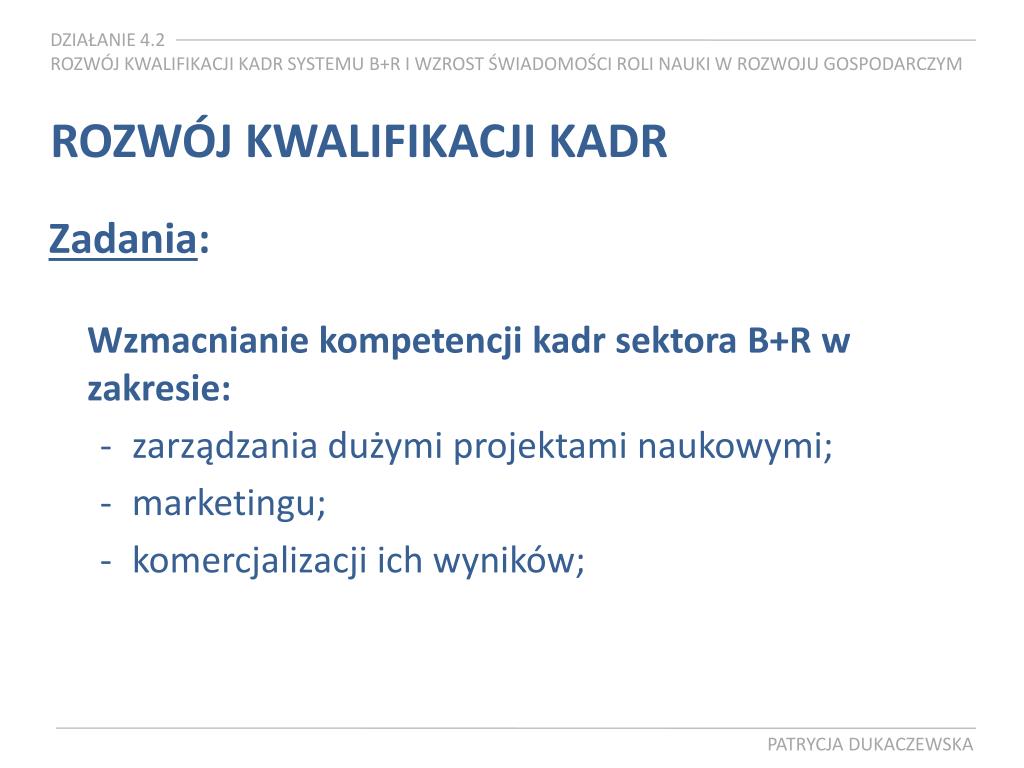 DZIAŁANIE 4.2
ROZWÓJ KWALIFIKACJI KADR SYSTEMU B+R I WZROST ŚWIADOMOŚCI ROLI NAUKI W ROZWOJU GOSPODARCZYM

ROZWÓJ KWALIFIKACJI KADR

Zadania:

Wzmacnianie kompetencji kadr sektora B+R w zakresie:
- zarządzania dużymi projektami naukowymi;
- marketingu;
- komercjalizacji ich wyników;

PATRYCJA DUKACZEWSKA